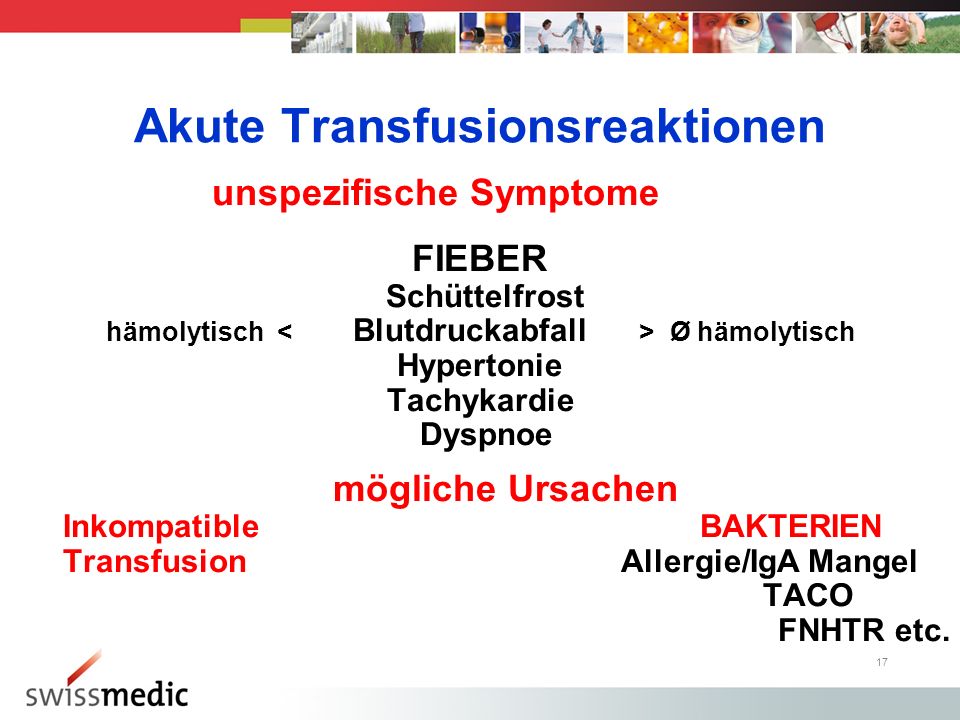 Akute Transfusionsreaktionen

unspezifische Symptome

FIEBER
Schüttelfrost
hämolytisch < Blutdruckabfall > Ø hämolytisch
Hypertonie
Tachykardie
Dyspnoe

mögliche Ursachen

Inkompatible Transfusion

BAKTERIEN
Allergie/IgA Mangel
TACO
FNHTR etc.

17

swissmedic